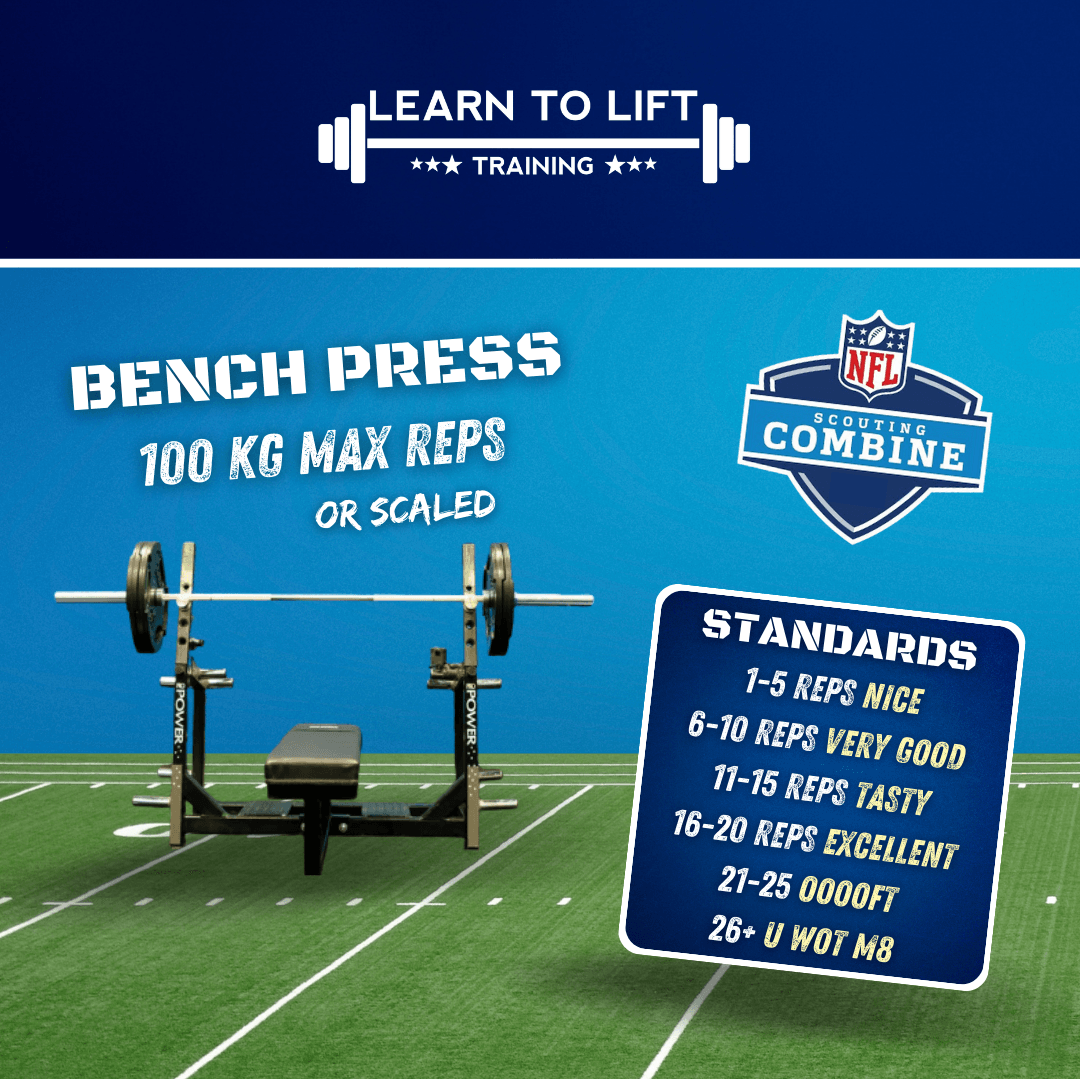 LEARN TO LIFT
★★★ TRAINING ★★★

BENCH PRESS
100 KG MAX REPS
OR SCALED

NFL
SCOUTING
COMBINE

POWER
POWER

STANDARDS
1-5 REPS NICE
6-10 REPS VERY GOOD
11-15 REPS TASTY
16-20 REPS EXCELLENT
21-25 OOOOFT
26+ U WOT M8